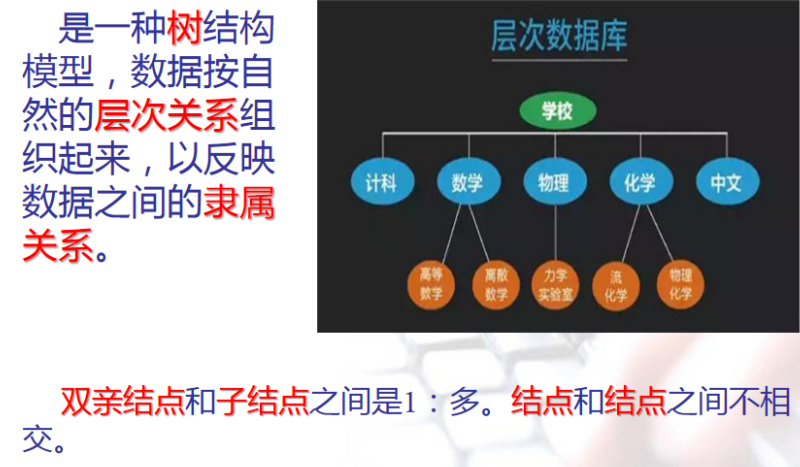 是一种树结构模型，数据按自然的层次关系组织起来，以反映数据之间的隶属关系。

层次数据库

学校

计科 数学 物理 化学 中文

高等数学 离散数学 力学实验室 流化学 物理化学

双亲结点和子结点之间是1：多。结点和结点之间不相交。